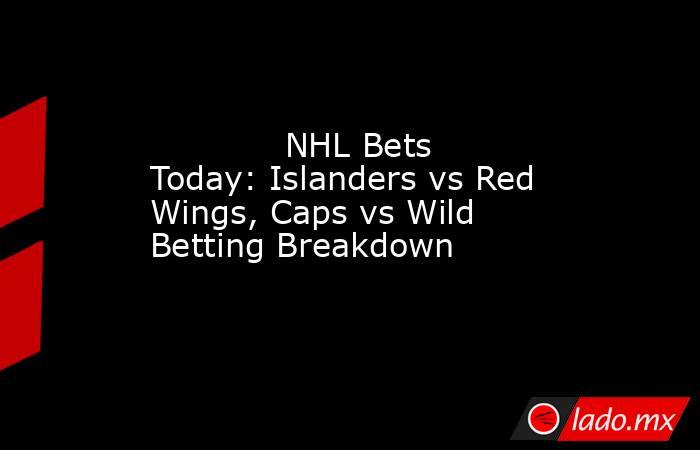 NHL Bets Today: Islanders vs Red Wings, Caps vs Wild Betting Breakdown

lado.mx